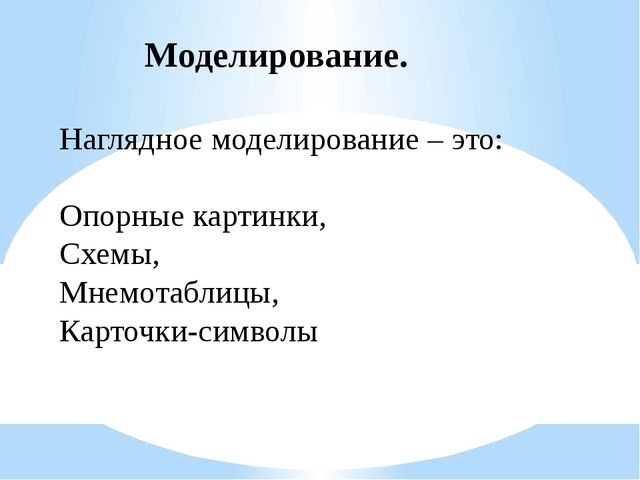 Моделирование.

Наглядное моделирование – это:

Опорные картинки,
Схемы,
Мнемотаблицы,
Карточки-символы